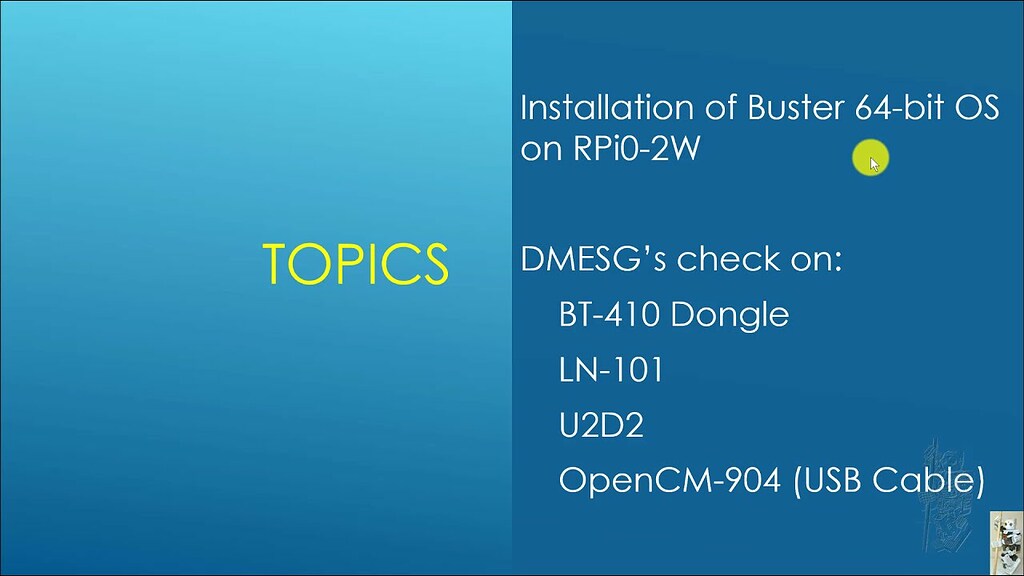 TOPICS

Installation of Buster 64-bit OS on RPi0-2W

DMESG's check on:

BT-410 Dongle

LN-101

U2D2

OpenCM-904 (USB Cable)